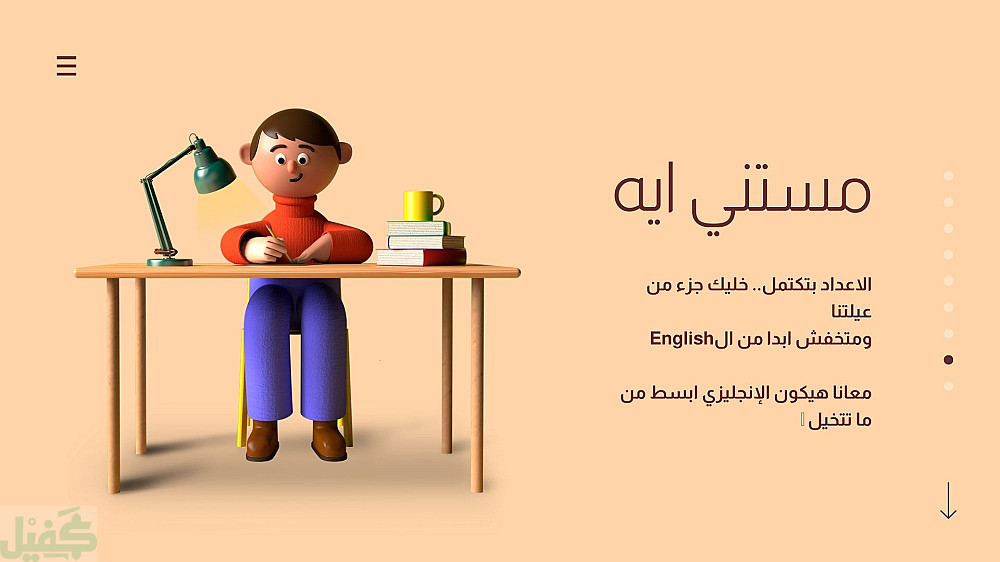 مستني ايه

الاعداد بتكتمل.. خليك جزء من عيلتنا
ومتخفش ابدا من الEnglish

معانا هيكون الإنجليزي ابسط من ما تتخيل

كفيل